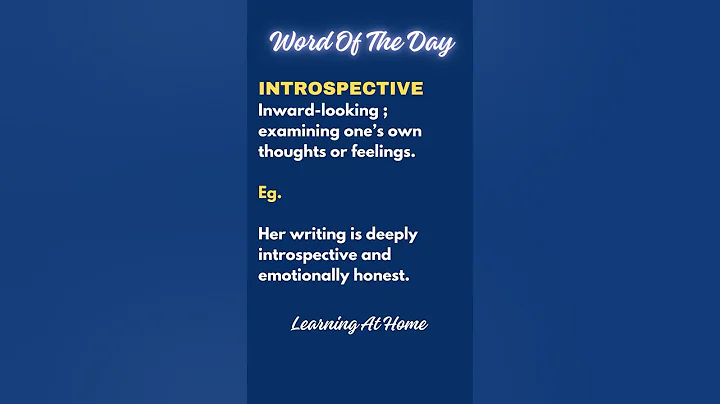 Word Of The Day

INTROSPECTIVE
Inward-looking ; examining one's own thoughts or feelings.

Eg.

Her writing is deeply introspective and emotionally honest.

Learning At Home